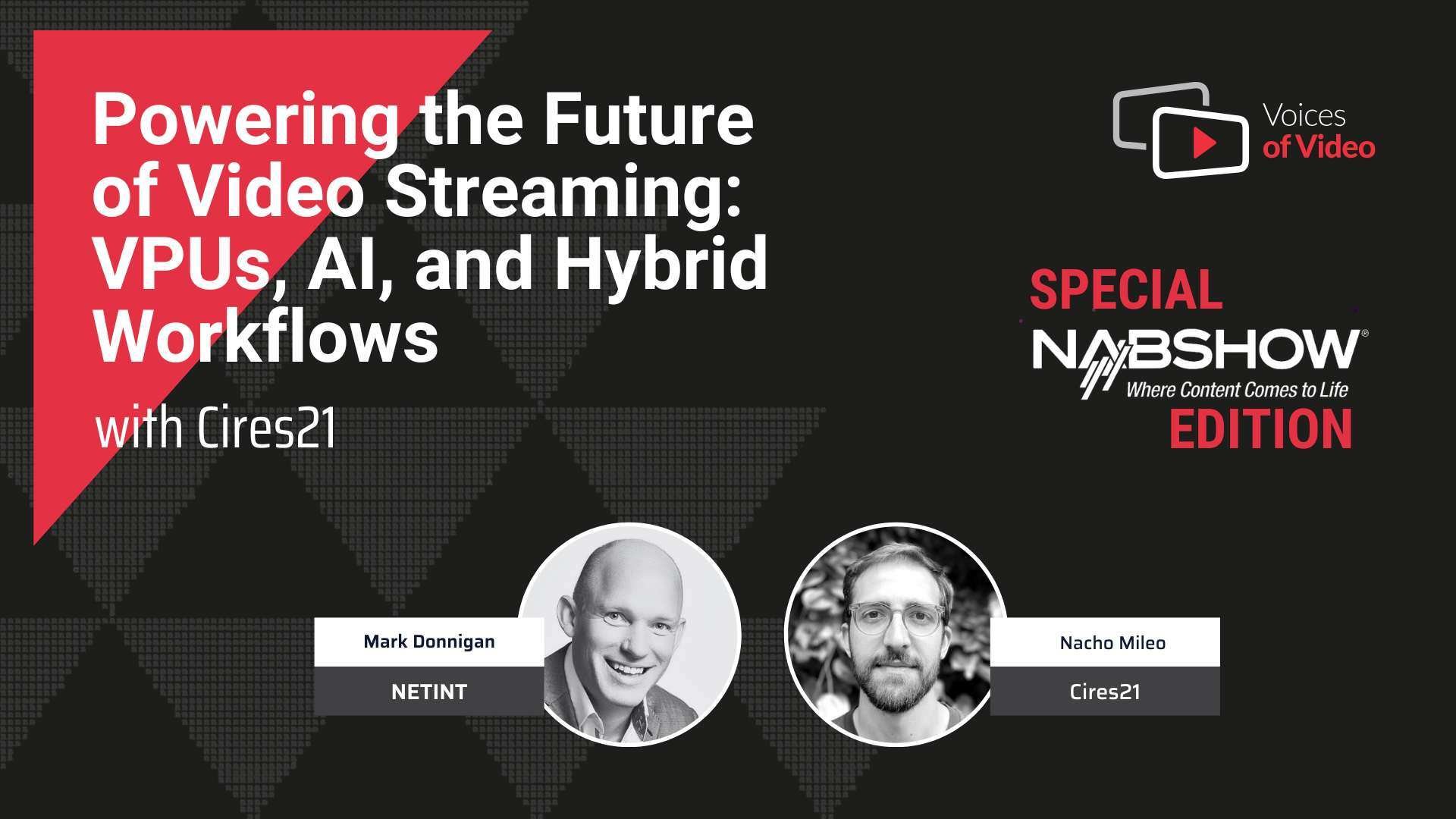 Powering the Future of Video Streaming: VPUs, AI, and Hybrid Workflows

with Cires21

Voices of Video

SPECIAL
NABSHOW®
Where Content Comes to Life
EDITION

Mark Donnigan
NETINT

Nacho Mileo
Cires21